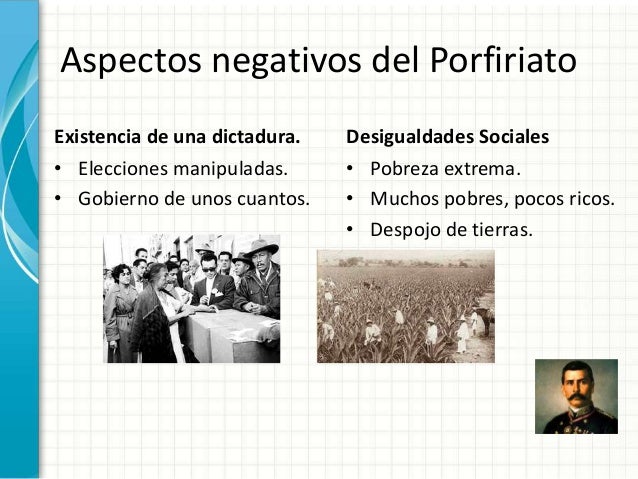 Aspectos negativos del Porfiriato

Existencia de una dictadura.
• Elecciones manipuladas.
• Gobierno de unos cuantos.

Desigualdades Sociales
• Pobreza extrema.
• Muchos pobres, pocos ricos.
• Despojo de tierras.